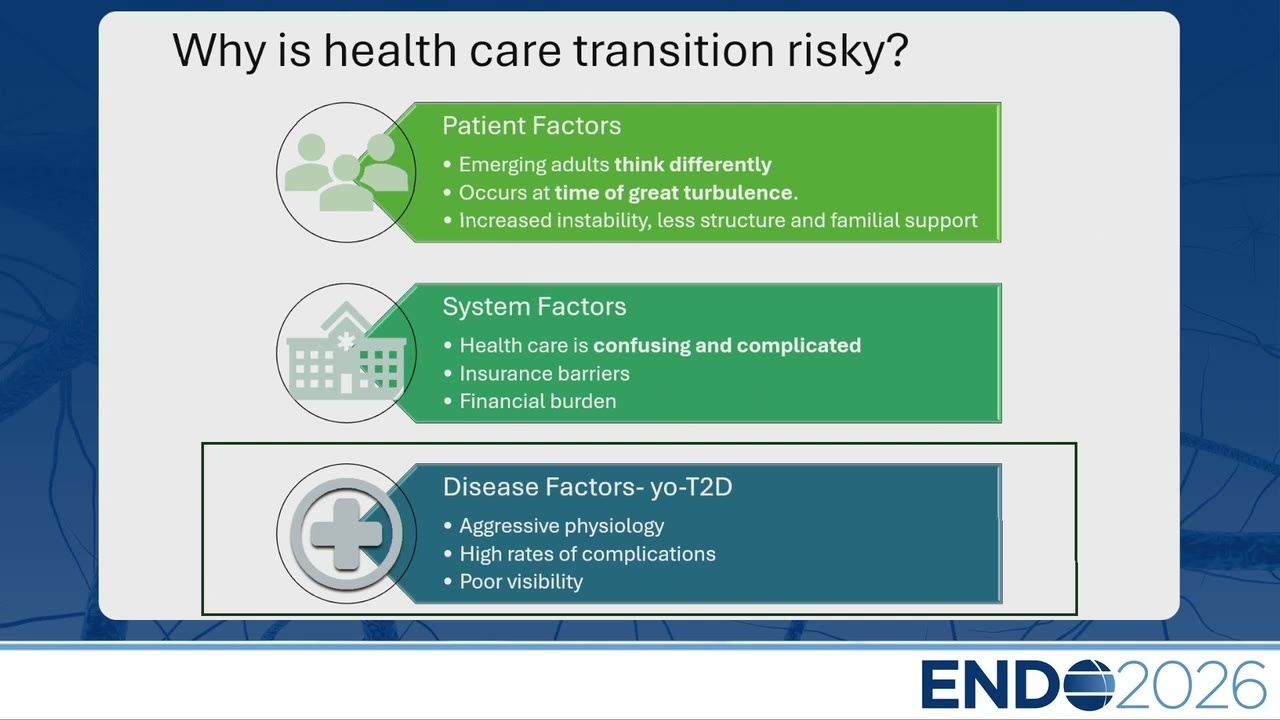 Why is health care transition risky?

Patient Factors

• Emerging adults think differently
• Occurs at time of great turbulence.
• Increased instability, less structure and familial support

System Factors

• Health care is confusing and complicated
• Insurance barriers
• Financial burden

Disease Factors- yo-T2D

• Aggressive physiology
• High rates of complications
• Poor visibility

ENDO2026